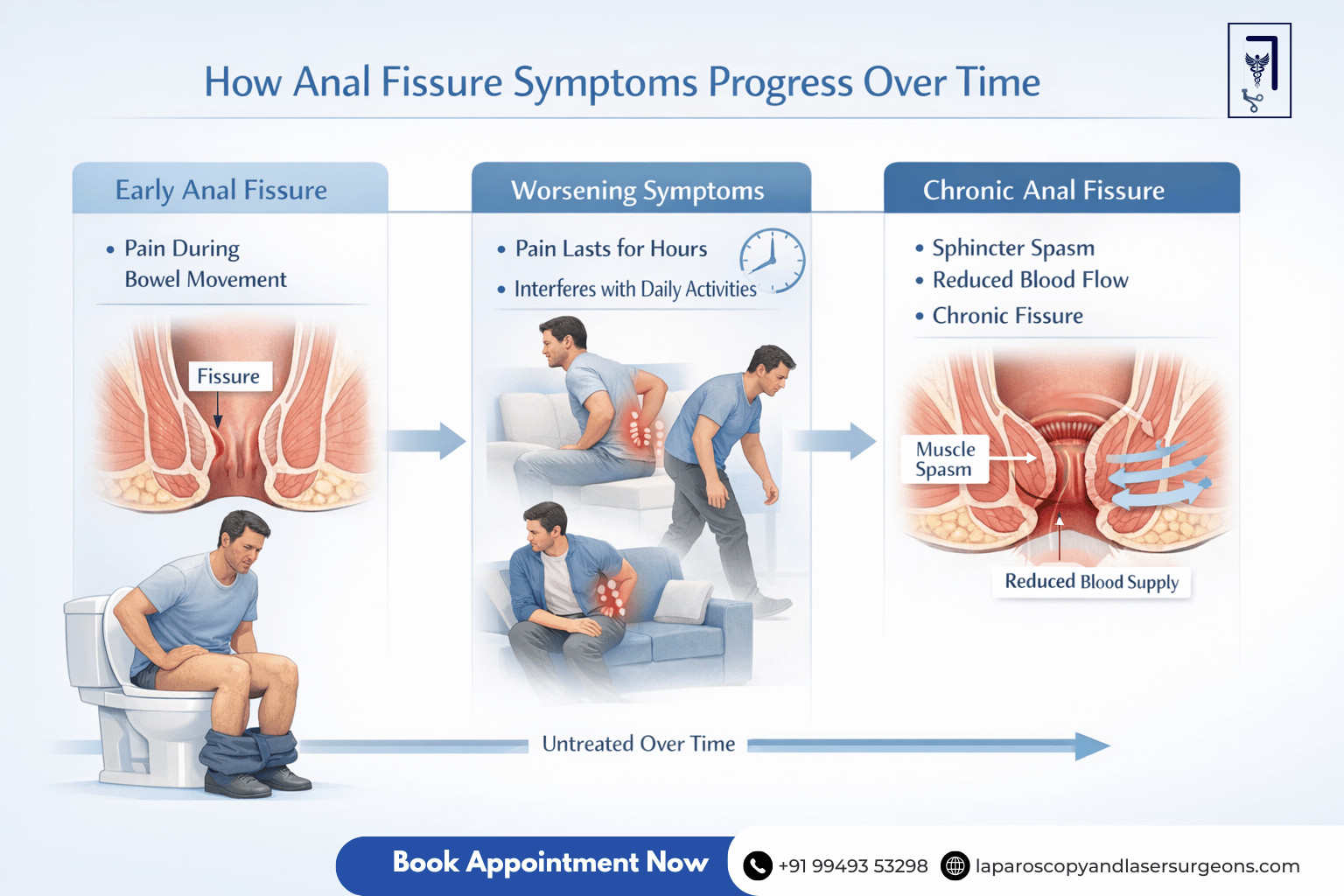 How Anal Fissure Symptoms Progress Over Time

Early Anal Fissure

• Pain During Bowel Movement

Fissure

Worsening Symptoms

• Pain Lasts for Hours
• Interferes with Daily Activities

Chronic Anal Fissure

• Sphincter Spasm
• Reduced Blood Flow
• Chronic Fissure

Muscle Spasm

Reduced Blood Supply

Untreated Over Time

Book Appointment Now

+91 99493 53298

laparoscopyandlasersurgeons.com